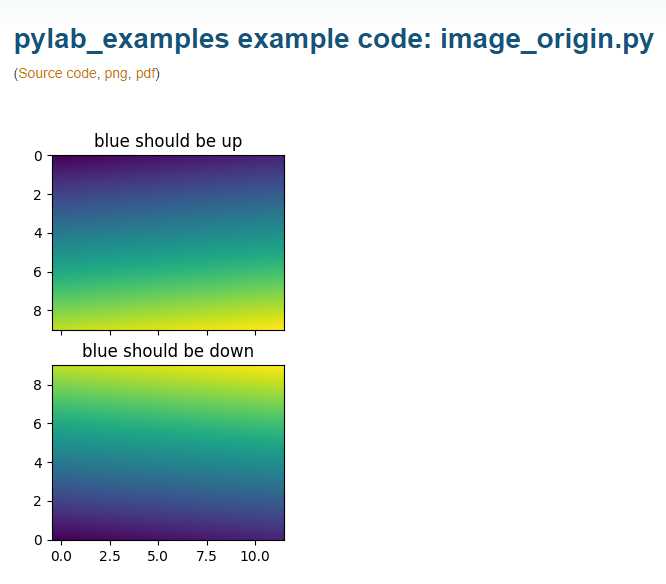 pylab_examples example code: image_origin.py

(Source code, png, pdf)

blue should be up

0
2
4
6
8

blue should be down

8
6
4
2
0

0.0 2.5 5.0 7.5 10.0